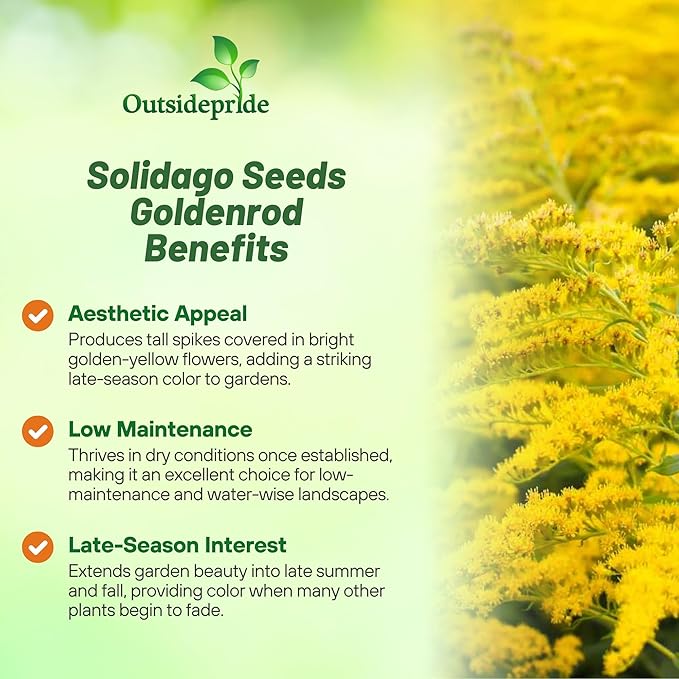 Outsidepride

Solidago Seeds Goldenrod Benefits

Aesthetic Appeal
Produces tall spikes covered in bright golden-yellow flowers, adding a striking late-season color to gardens.

Low Maintenance
Thrives in dry conditions once established, making it an excellent choice for low-maintenance and water-wise landscapes.

Late-Season Interest
Extends garden beauty into late summer and fall, providing color when many other plants begin to fade.